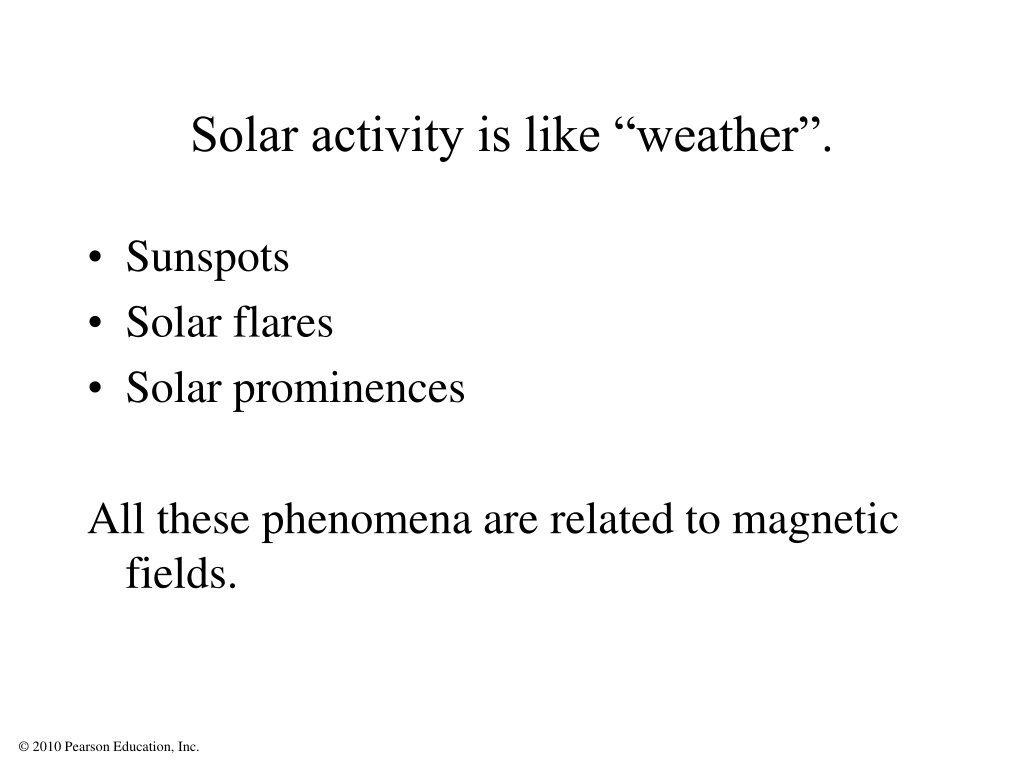 Solar activity is like “weather”.

• Sunspots
• Solar flares
• Solar prominences

All these phenomena are related to magnetic fields.

© 2010 Pearson Education, Inc.